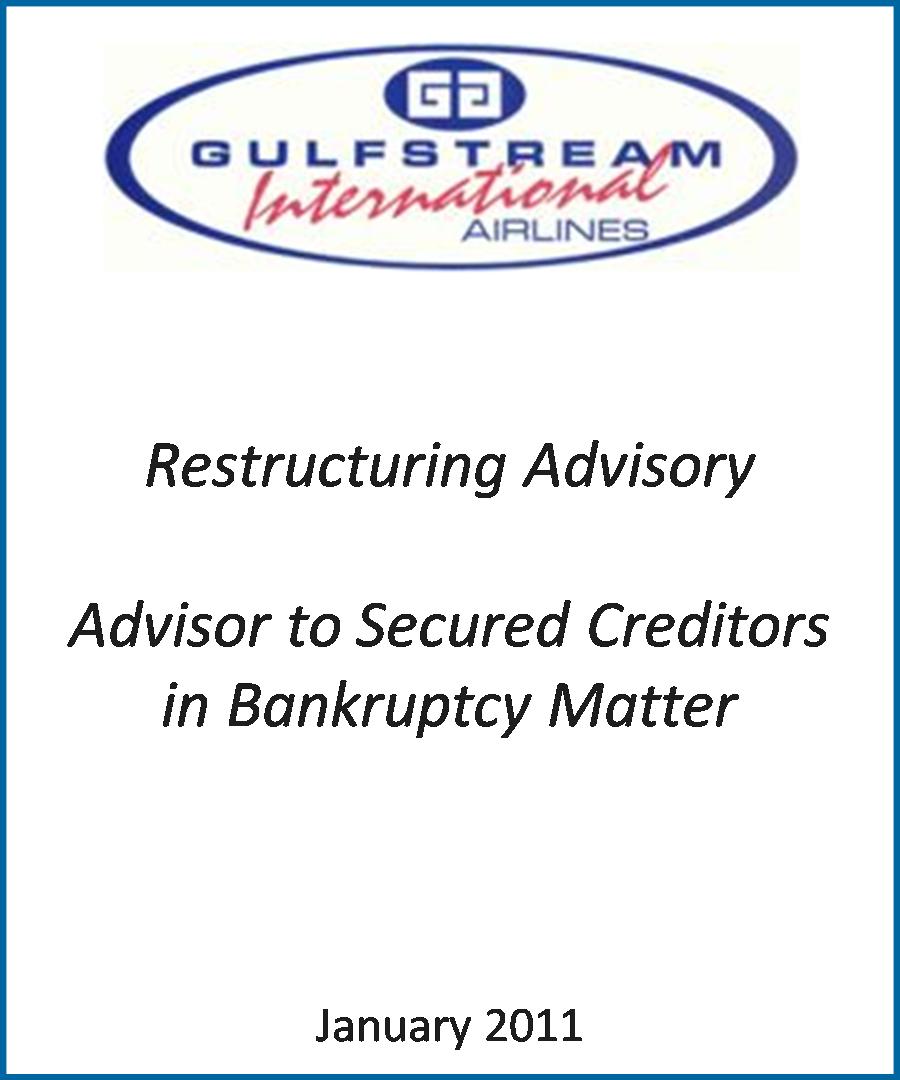 GULFSTREAM
International
AIRLINES

Restructuring Advisory

Advisor to Secured Creditors in Bankruptcy Matter

January 2011